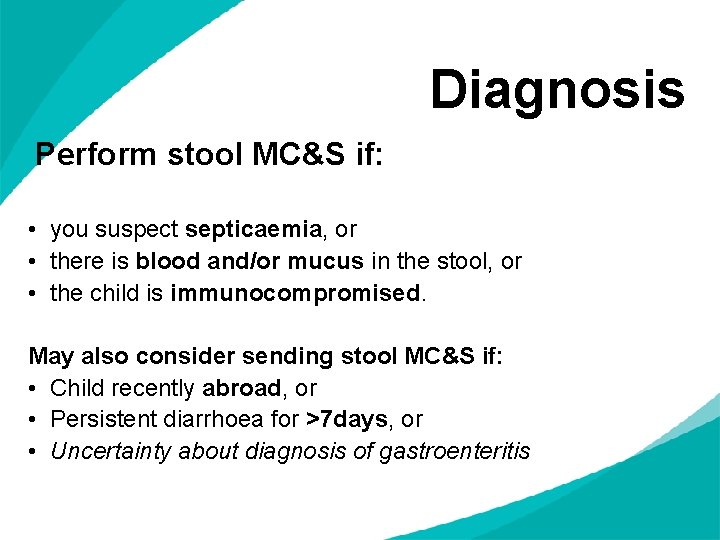 Diagnosis

Perform stool MC&S if:

• you suspect septicaemia, or
• there is blood and/or mucus in the stool, or
• the child is immunocompromised.

May also consider sending stool MC&S if:
• Child recently abroad, or
• Persistent diarrhoea for >7days, or
• Uncertainty about diagnosis of gastroenteritis